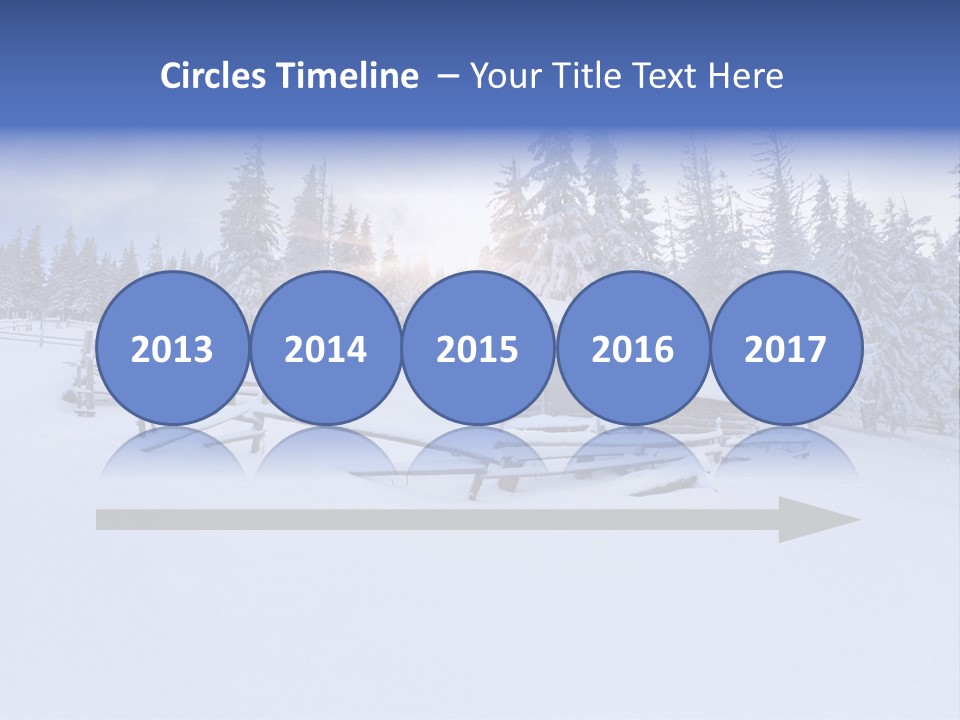 Circles Timeline – Your Title Text Here

2013 2014 2015 2016 2017